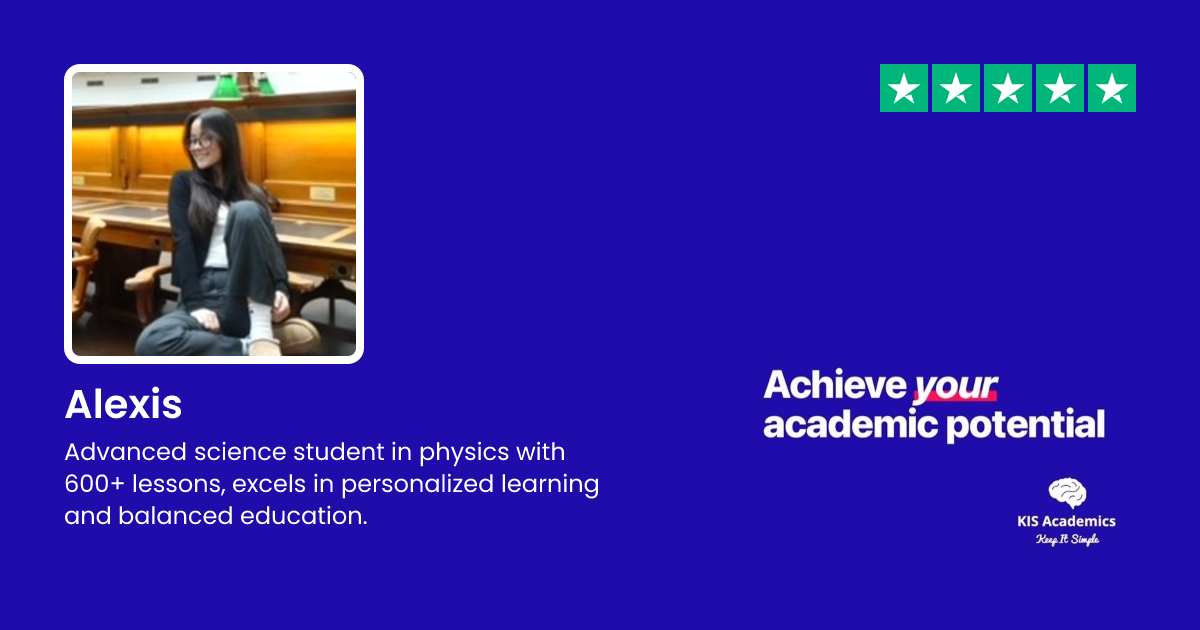 Alexis

Advanced science student in physics with 600+ lessons, excels in personalized learning and balanced education.

Achieve your academic potential

KIS Academics
Keep It Simple